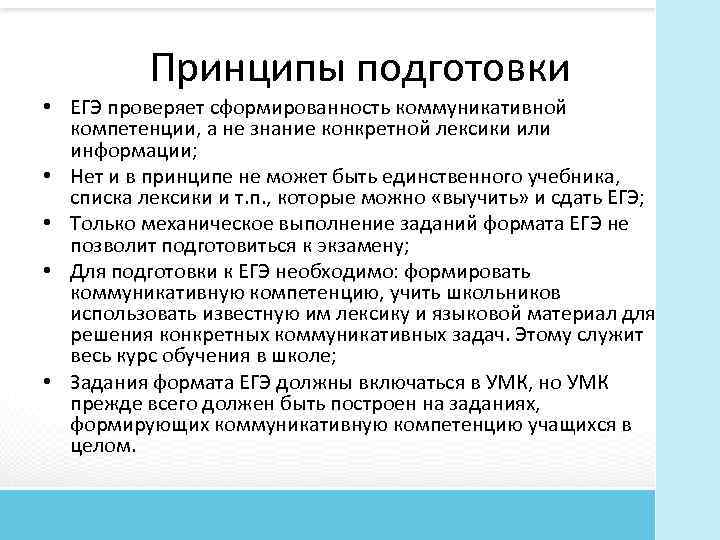 Принципы подготовки

• ЕГЭ проверяет сформированность коммуникативной компетенции, а не знание конкретной лексики или информации;

• Нет и в принципе не может быть единственного учебника, списка лексики и т.п., которые можно «выучить» и сдать ЕГЭ;

• Только механическое выполнение заданий формата ЕГЭ не позволит подготовиться к экзамену;

• Для подготовки к ЕГЭ необходимо: формировать коммуникативную компетенцию, учить школьников использовать известную им лексику и языковой материал для решения конкретных коммуникативных задач. Этому служит весь курс обучения в школе;

• Задания формата ЕГЭ должны включаться в УМК, но УМК прежде всего должен быть построен на заданиях, формирующих коммуникативную компетенцию учащихся в целом.